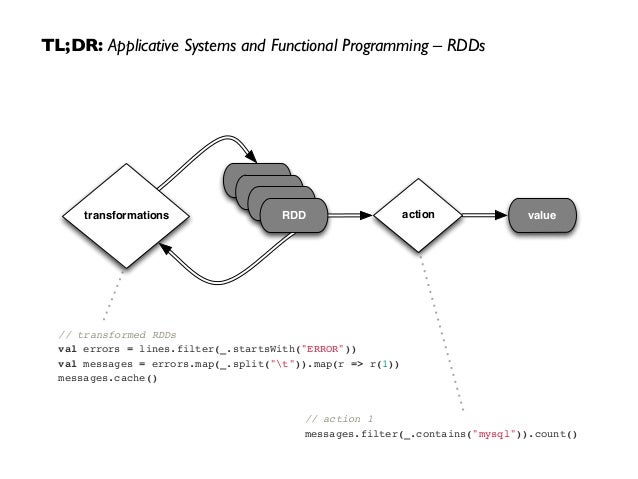 TL;DR: Applicative Systems and Functional Programming – RDDs

transformations

RDD

action

value

// transformed RDDs
val errors = lines.filter(_.startsWith("ERROR"))
val messages = errors.map(_.split("\t")).map(r => r(1))
messages.cache()

// action 1
messages.filter(_.contains("mysql")).count()